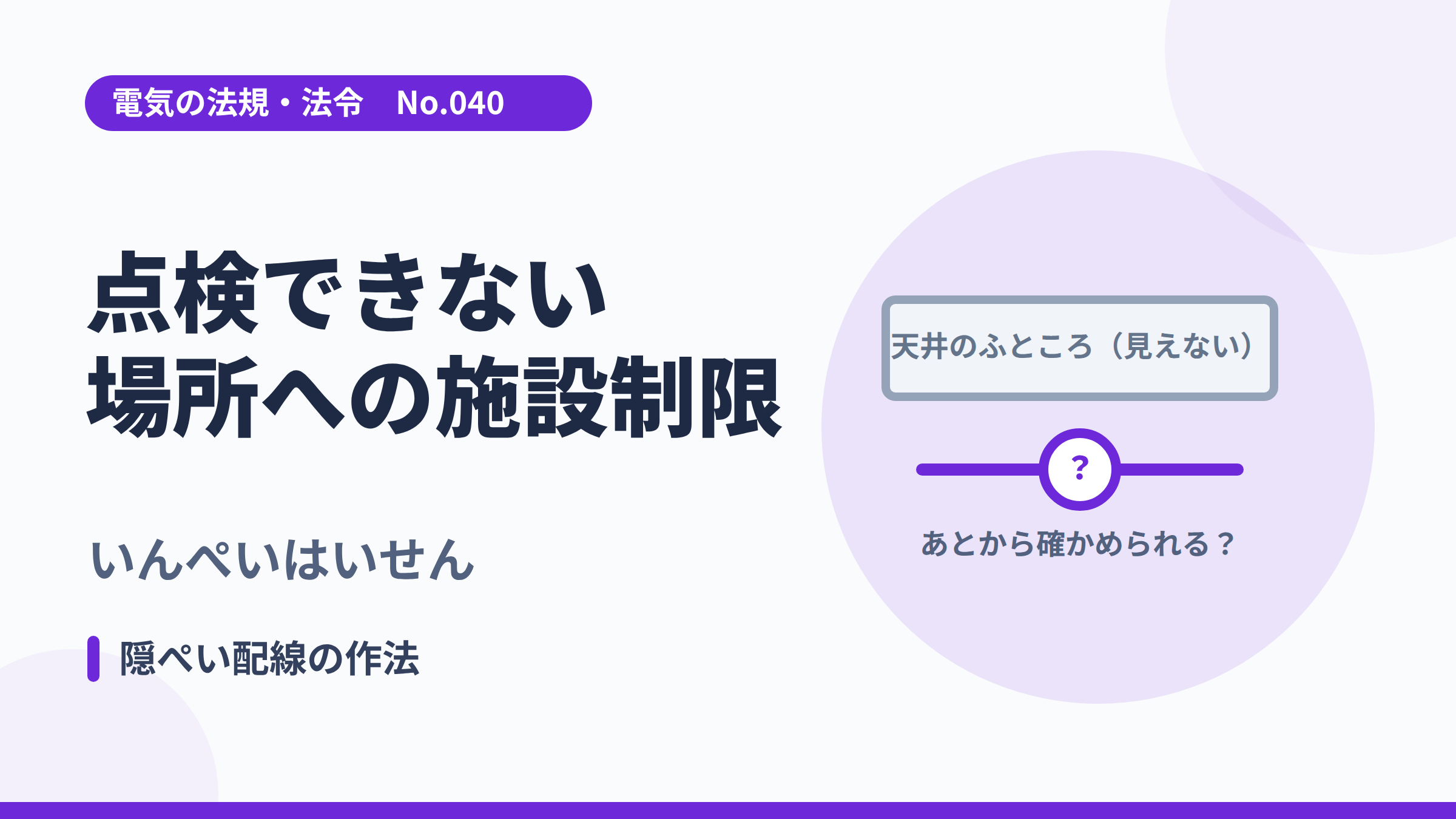 電気の法規・法令　No.040

点検できない
場所への施設制限

いんぺいはいせん

隠ぺい配線の作法

天井のふところ（見えない）

?

あとから確かめられる？